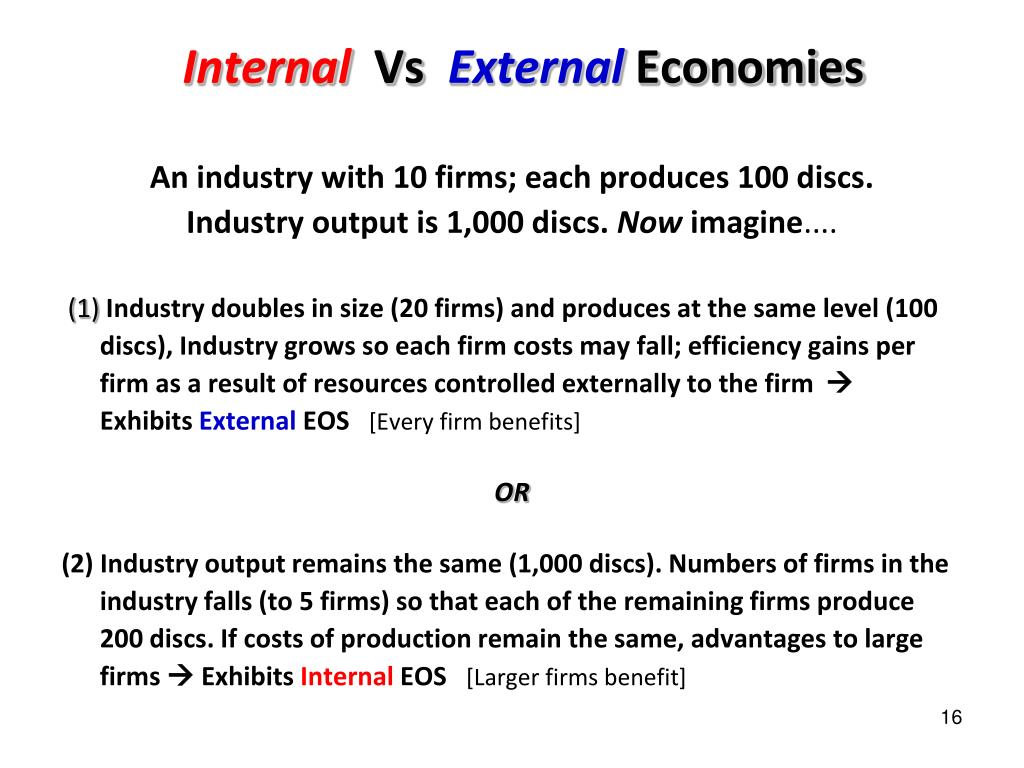 Internal Vs External Economies

An industry with 10 firms; each produces 100 discs. Industry output is 1,000 discs. Now imagine....

(1) Industry doubles in size (20 firms) and produces at the same level (100 discs), Industry grows so each firm costs may fall; efficiency gains per firm as a result of resources controlled externally to the firm → Exhibits External EOS [Every firm benefits]

OR

(2) Industry output remains the same (1,000 discs). Numbers of firms in the industry falls (to 5 firms) so that each of the remaining firms produce 200 discs. If costs of production remain the same, advantages to large firms → Exhibits Internal EOS [Larger firms benefit]

16